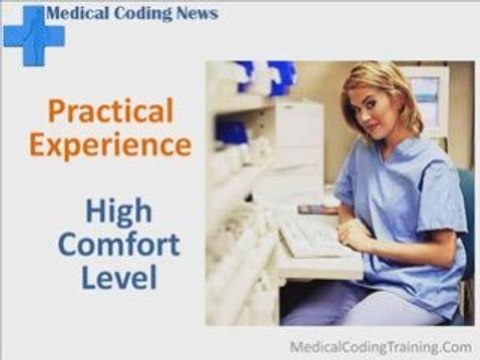 Medical Coding News

Practical Experience

High Comfort Level

MedicalCodingTraining.Com